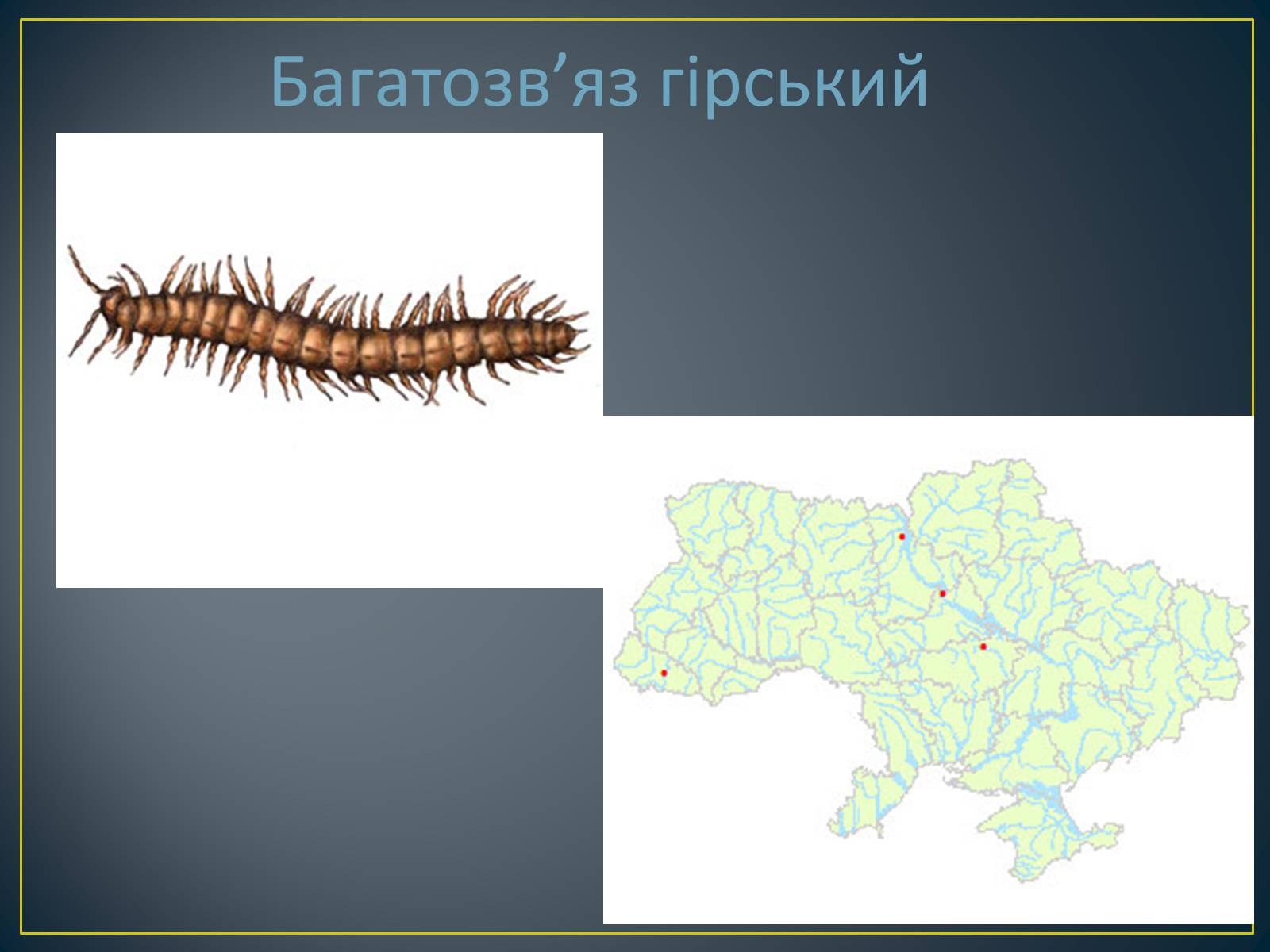 Багатозв’яз гірський